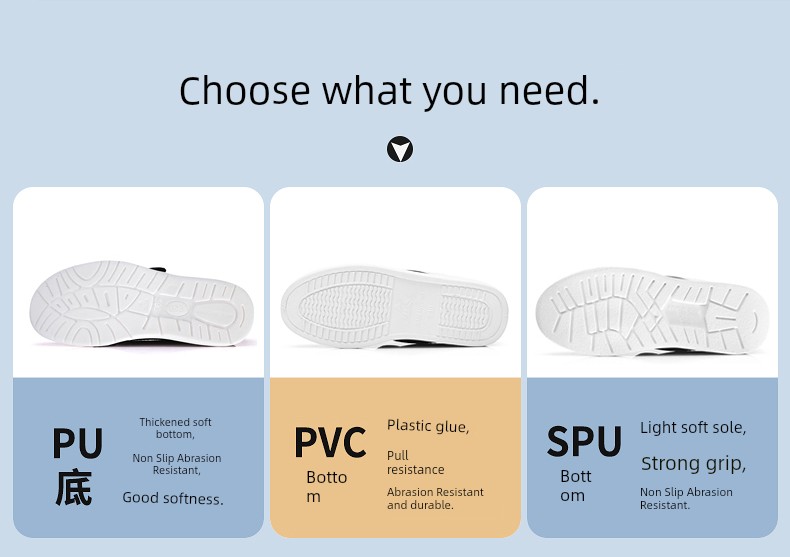 Choose what you need.

PU
底

Thickened soft bottom,

Non Slip Abrasion Resistant,

Good softness.

PVC
Botto
m

Plastic glue,

Pull resistance

Abrasion Resistant and durable.

SPU
Bott
om

Light soft sole,

Strong grip,

Non Slip Abrasion Resistant.